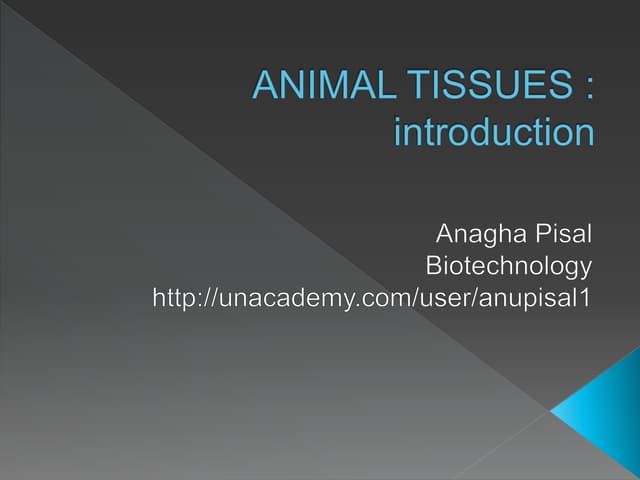 ANIMAL TISSUES : introduction

Anagha Pisal
Biotechnology
http://unacademy.com/user/anupisal1